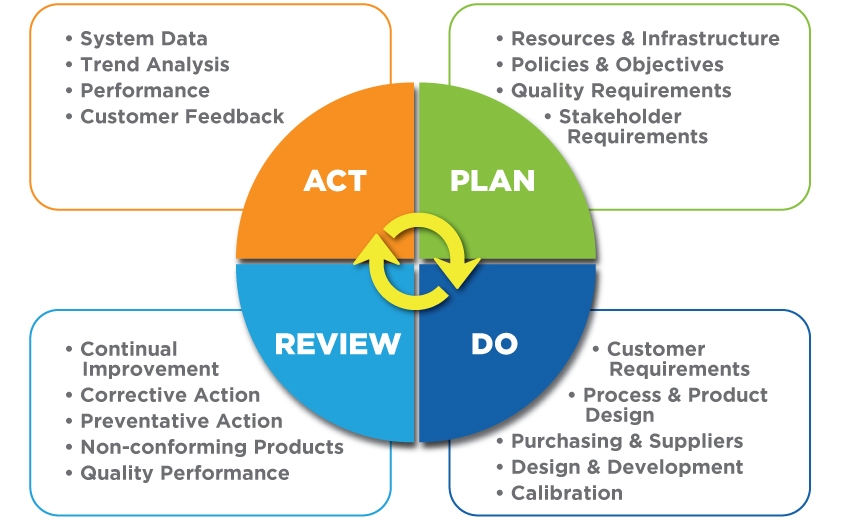 • System Data
• Trend Analysis
• Performance
• Customer Feedback

• Resources & Infrastructure
• Policies & Objectives
• Quality Requirements
• Stakeholder Requirements

ACT

PLAN

REVIEW

DO

• Continual Improvement
• Corrective Action
• Preventative Action
• Non-conforming Products
• Quality Performance

• Customer Requirements
• Process & Product Design
• Purchasing & Suppliers
• Design & Development
• Calibration